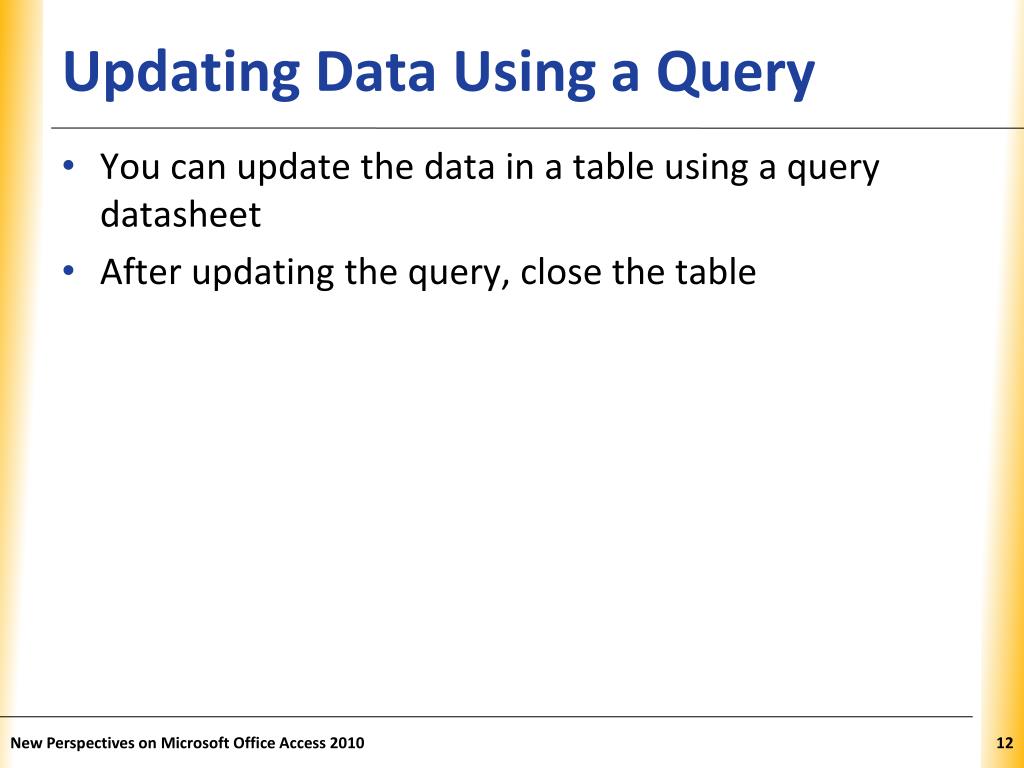 Updating Data Using a Query

• You can update the data in a table using a query datasheet
• After updating the query, close the table

New Perspectives on Microsoft Office Access 2010

12